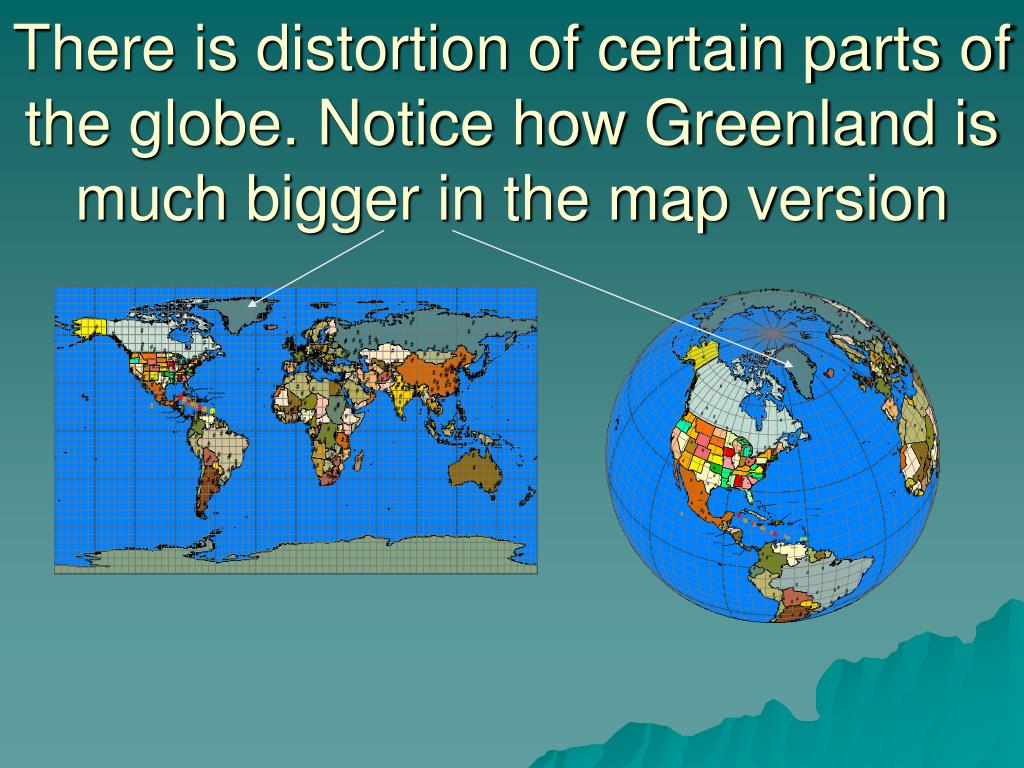 There is distortion of certain parts of the globe. Notice how Greenland is much bigger in the map version